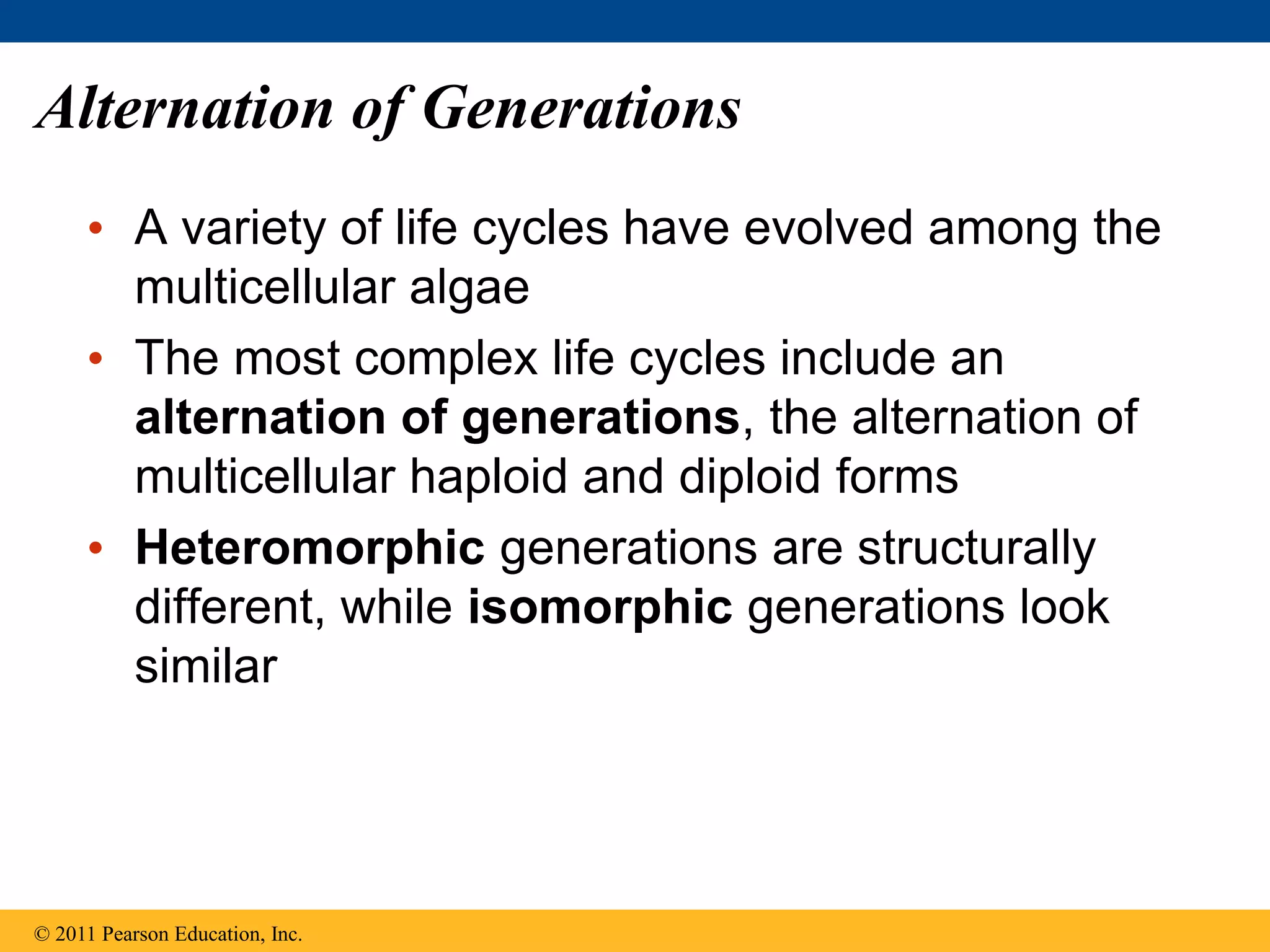 Alternation of Generations

• A variety of life cycles have evolved among the multicellular algae

• The most complex life cycles include an alternation of generations, the alternation of multicellular haploid and diploid forms

• Heteromorphic generations are structurally different, while isomorphic generations look similar

© 2011 Pearson Education, Inc.